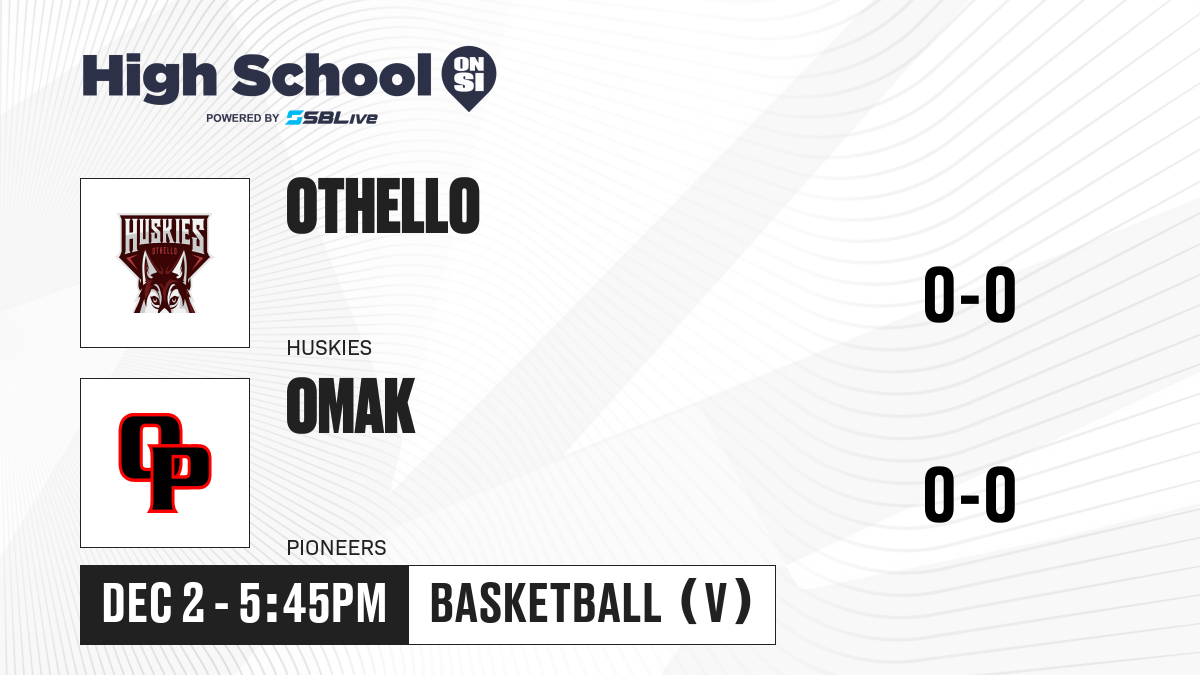 High School ON SI
POWERED BY SBLive

HUSKIES OTHELLO

OTHELLO

0-0

HUSKIES

OP

OMAK

0-0

PIONEERS

DEC 2 - 5:45PM

BASKETBALL (V)